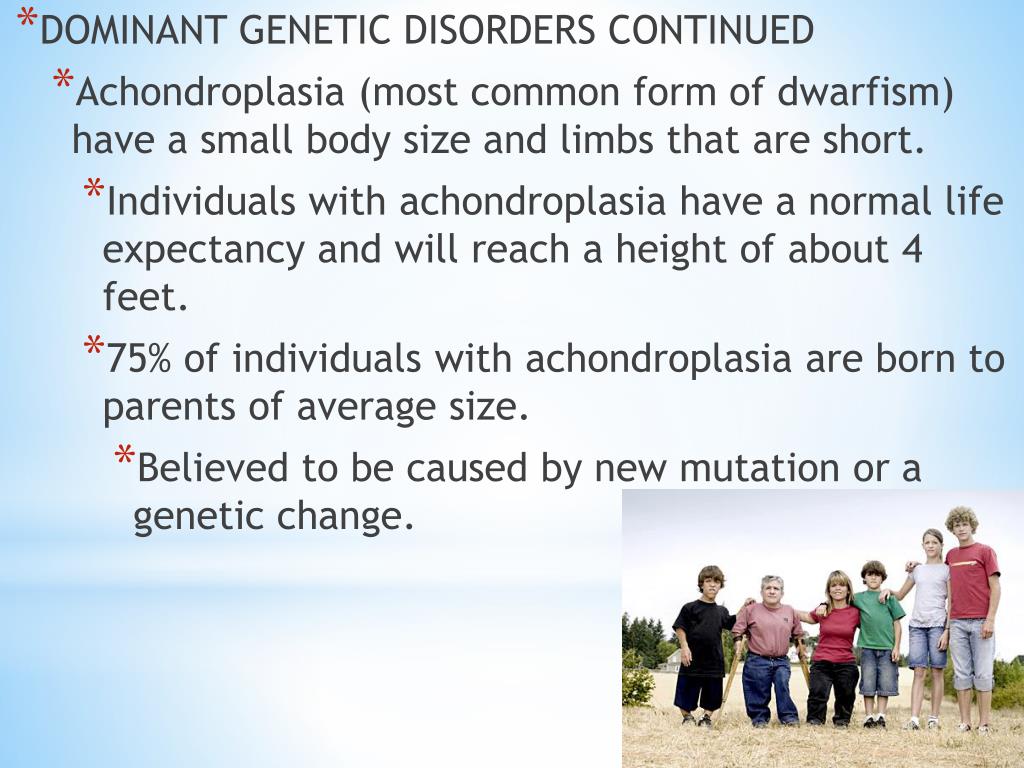 *DOMINANT GENETIC DISORDERS CONTINUED

*Achondroplasia (most common form of dwarfism) have a small body size and limbs that are short.

*Individuals with achondroplasia have a normal life expectancy and will reach a height of about 4 feet.

*75% of individuals with achondroplasia are born to parents of average size.

*Believed to be caused by new mutation or a genetic change.